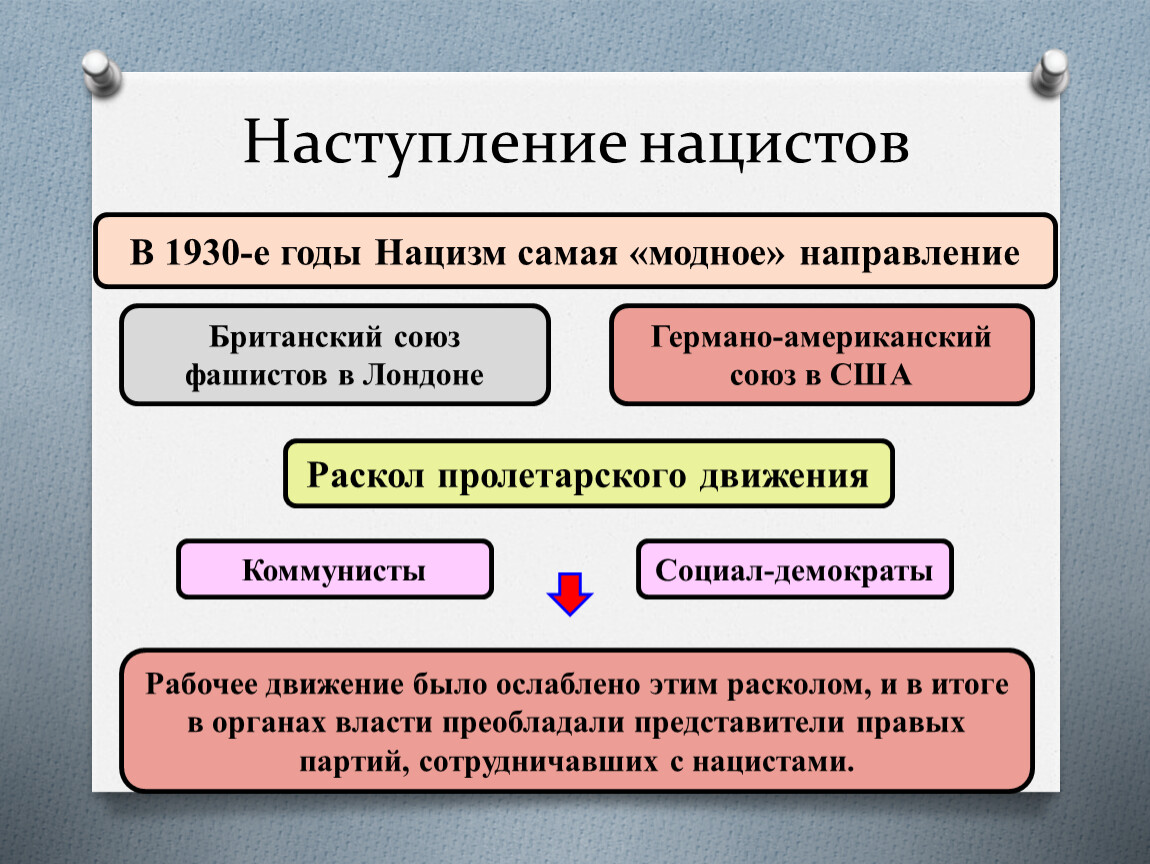 Наступление нацистов

В 1930-е годы Нацизм самая «модное» направление

Британский союз фашистов в Лондоне

Германо-американский союз в США

Раскол пролетарского движения

Коммунисты

Социал-демократы

Рабочее движение было ослаблено этим расколом, и в итоге в органах власти преобладали представители правых партий, сотрудничавших с нацистами.